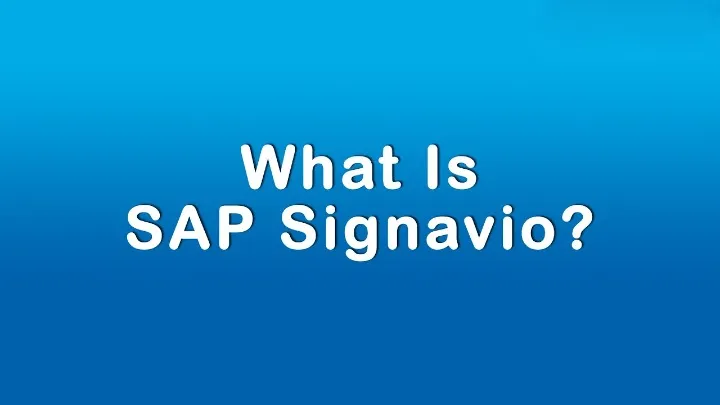 What Is
SAP Signavio?